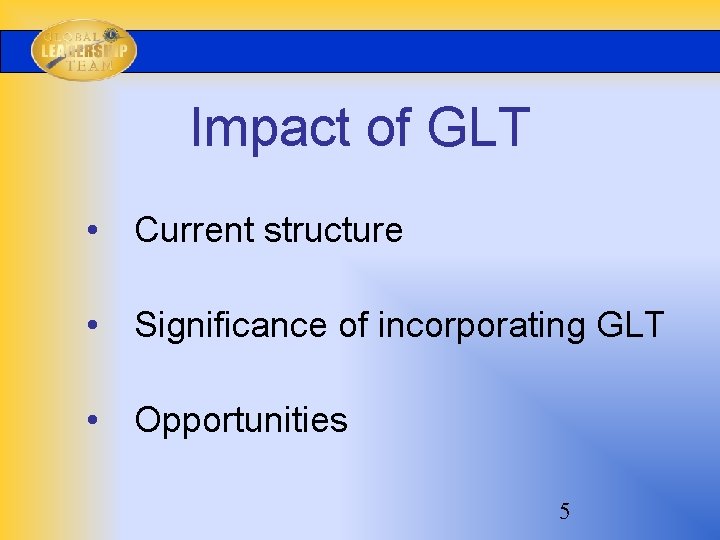 GLOBAL LEADERSHIP TEAM

Impact of GLT

• Current structure

• Significance of incorporating GLT

• Opportunities

5